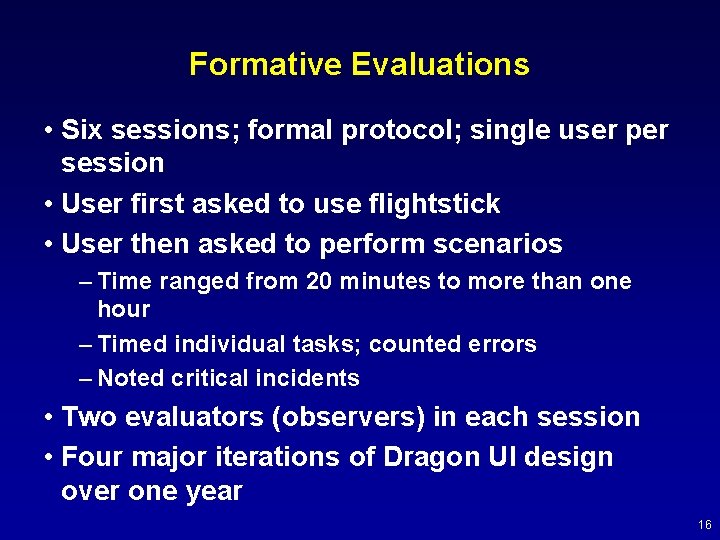 Formative Evaluations

• Six sessions; formal protocol; single user per session
• User first asked to use flightstick
• User then asked to perform scenarios
– Time ranged from 20 minutes to more than one hour
– Timed individual tasks; counted errors
– Noted critical incidents
• Two evaluators (observers) in each session
• Four major iterations of Dragon UI design over one year

16